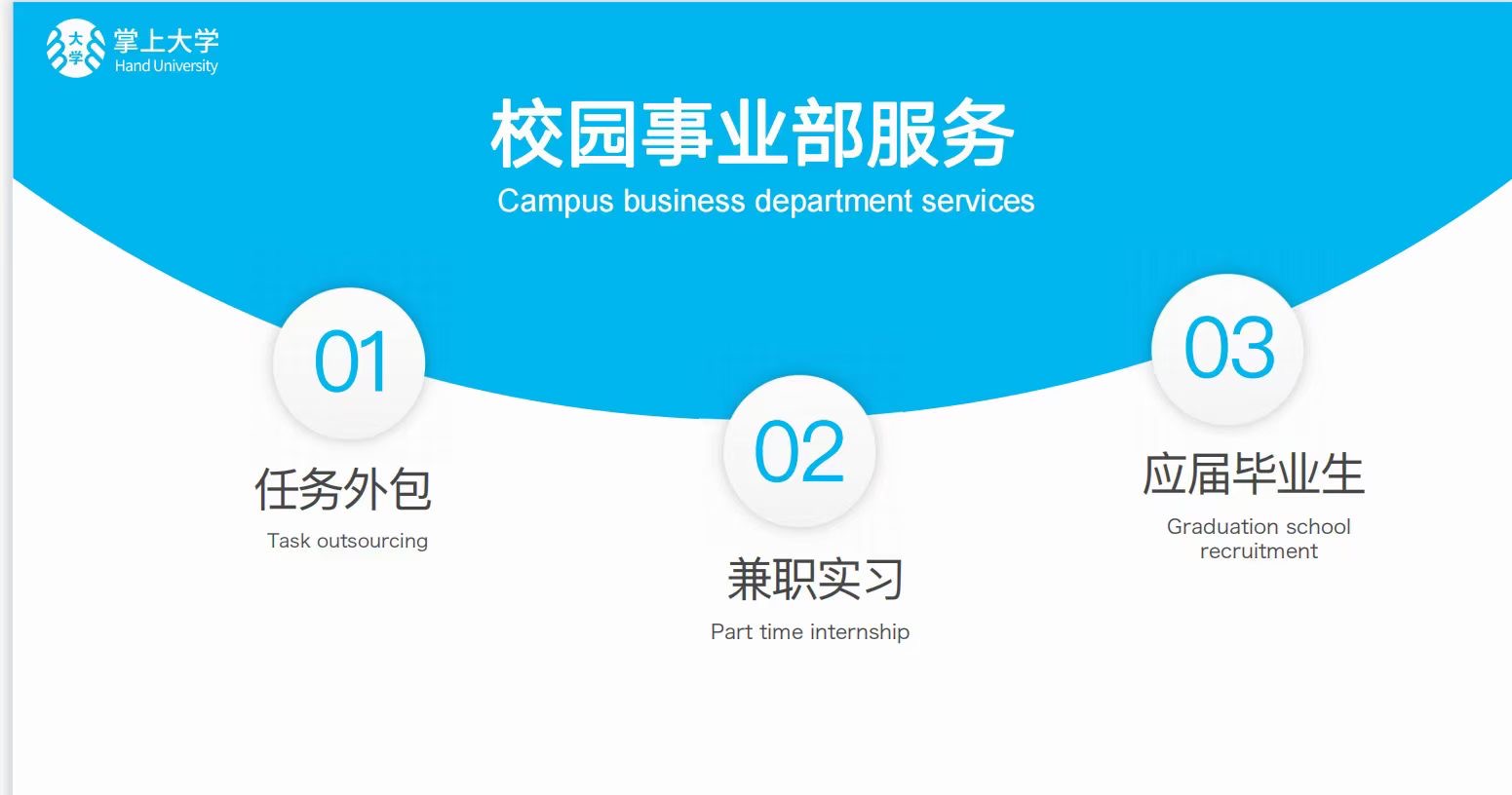 大学
掌上大学
Hand University

校园事业部服务
Campus business department services

01
任务外包
Task outsourcing

02
兼职实习
Part time internship

03
应届毕业生
Graduation school recruitment